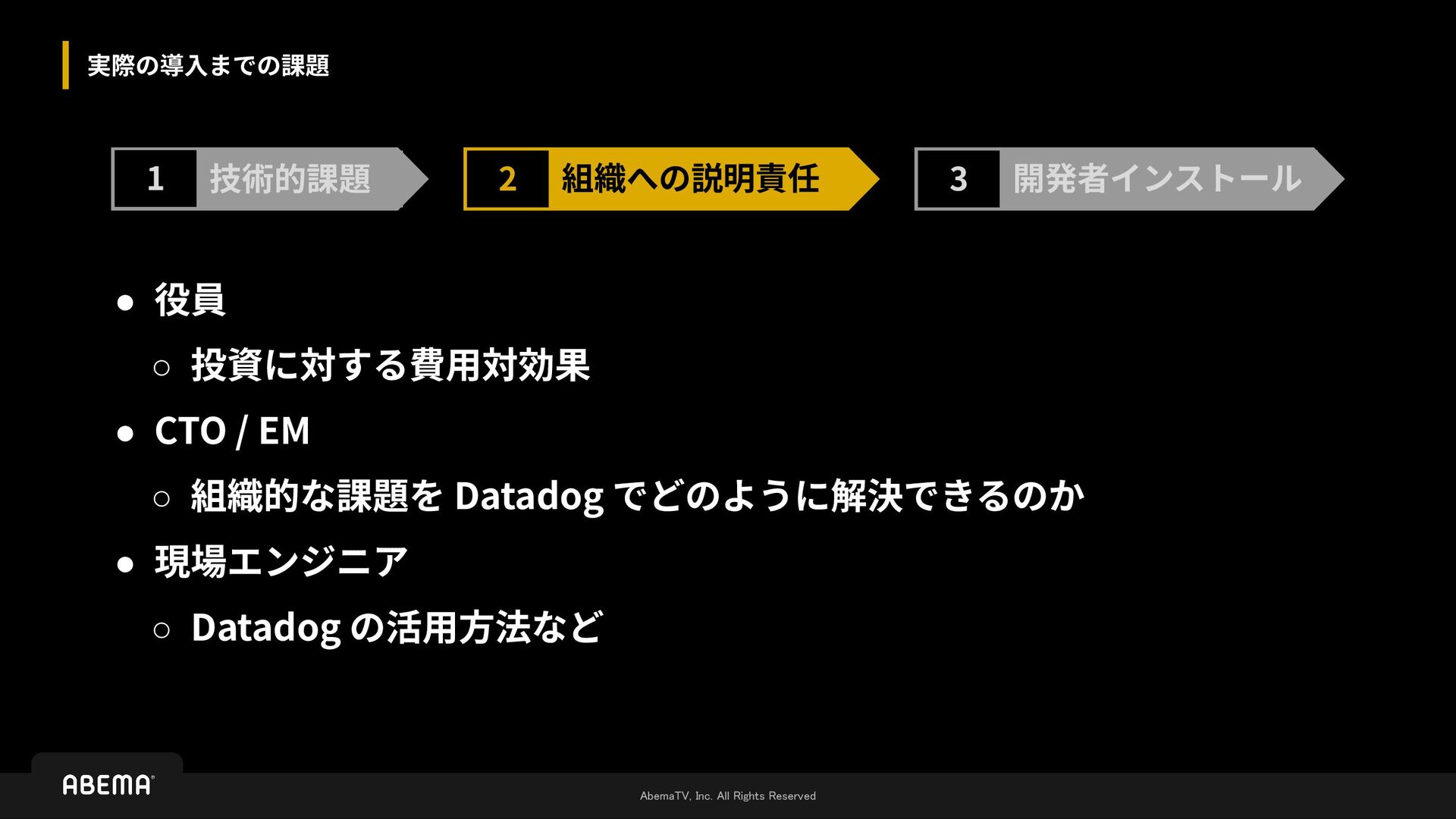 実際の導入までの課題

1 技術的課題

2 組織への説明責任

3 開発者インストール

● 役員

○ 投資に対する費用対効果

● CTO / EM

○ 組織的な課題を Datadog でどのように解決できるのか

● 現場エンジニア

○ Datadog の活用方法など

ABEMA

AbemaTV, Inc. All Rights Reserved